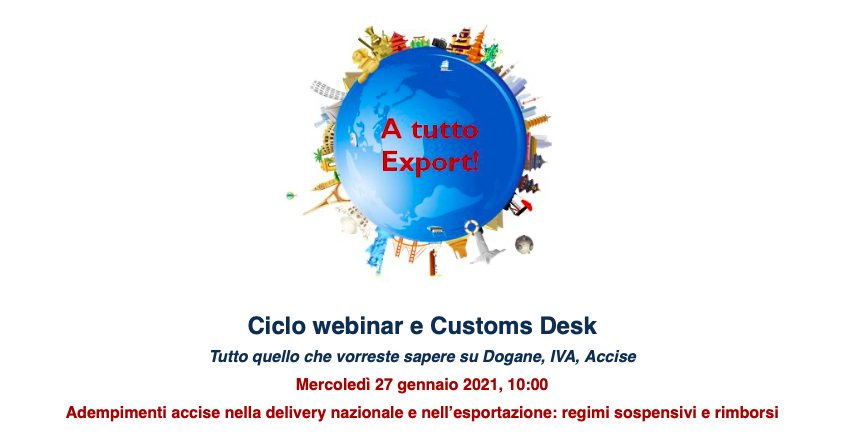 A tutto Export!

Ciclo webinar e Customs Desk

Tutto quello che vorreste sapere su Dogane, IVA, Accise

Mercoledì 27 gennaio 2021, 10:00

Adempimenti accise nella delivery nazionale e nell'esportazione: regimi sospensivi e rimborsi